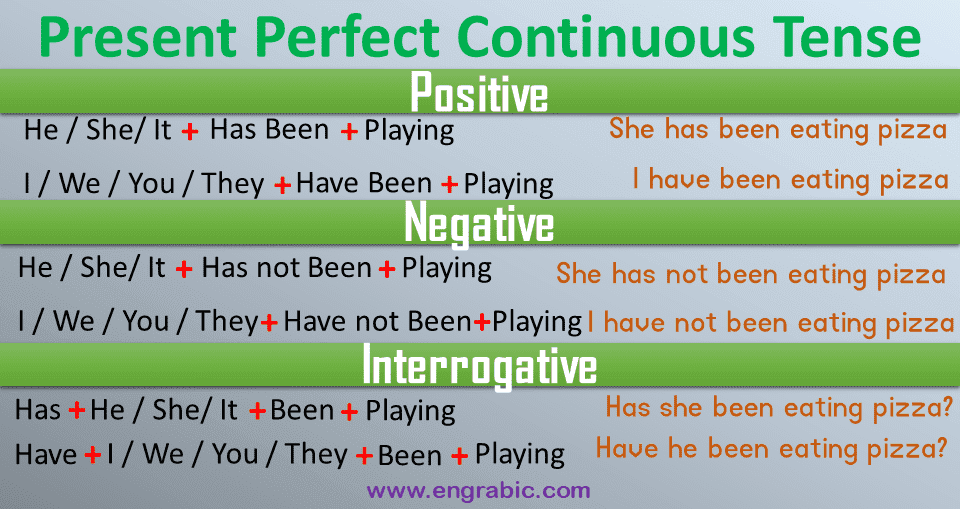 Present Perfect Continuous Tense

Positive

He / She/ It + Has Been + Playing
She has been eating pizza

I / We / You / They + Have Been + Playing
I have been eating pizza

Negative

He / She/ It + Has not Been + Playing
She has not been eating pizza

I / We / You / They + Have not Been + Playing
I have not been eating pizza

Interrogative

Has + He / She/ It + Been + Playing
Has she been eating pizza?

Have + I / We / You / They + Been + Playing
Have he been eating pizza?

www.engrabic.com